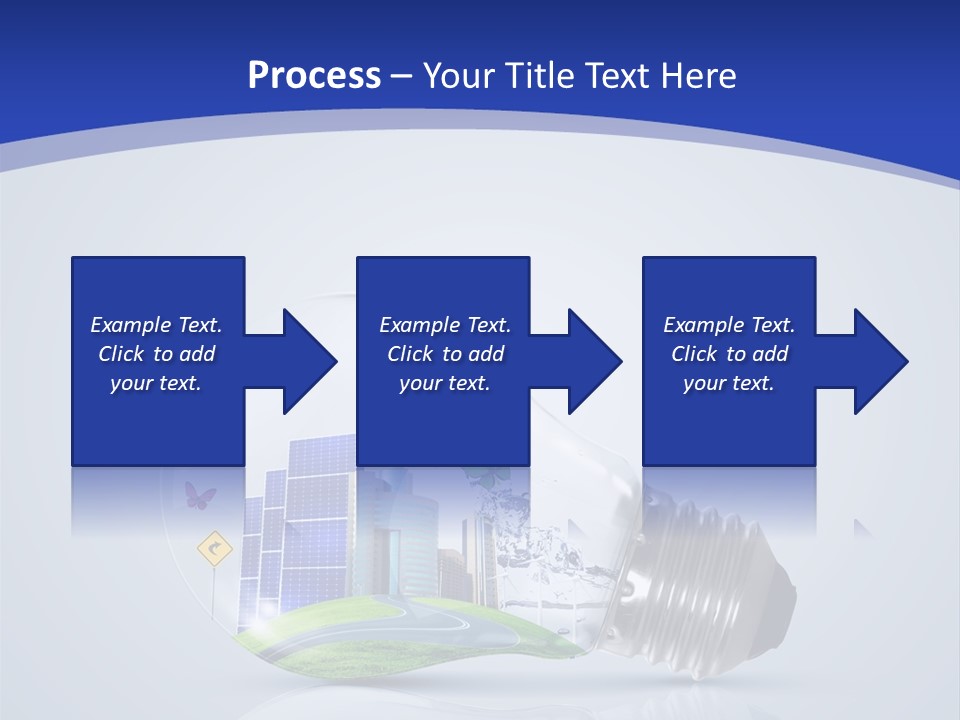 Process – Your Title Text Here

Example Text. Click to add your text.

Example Text. Click to add your text.

Example Text. Click to add your text.